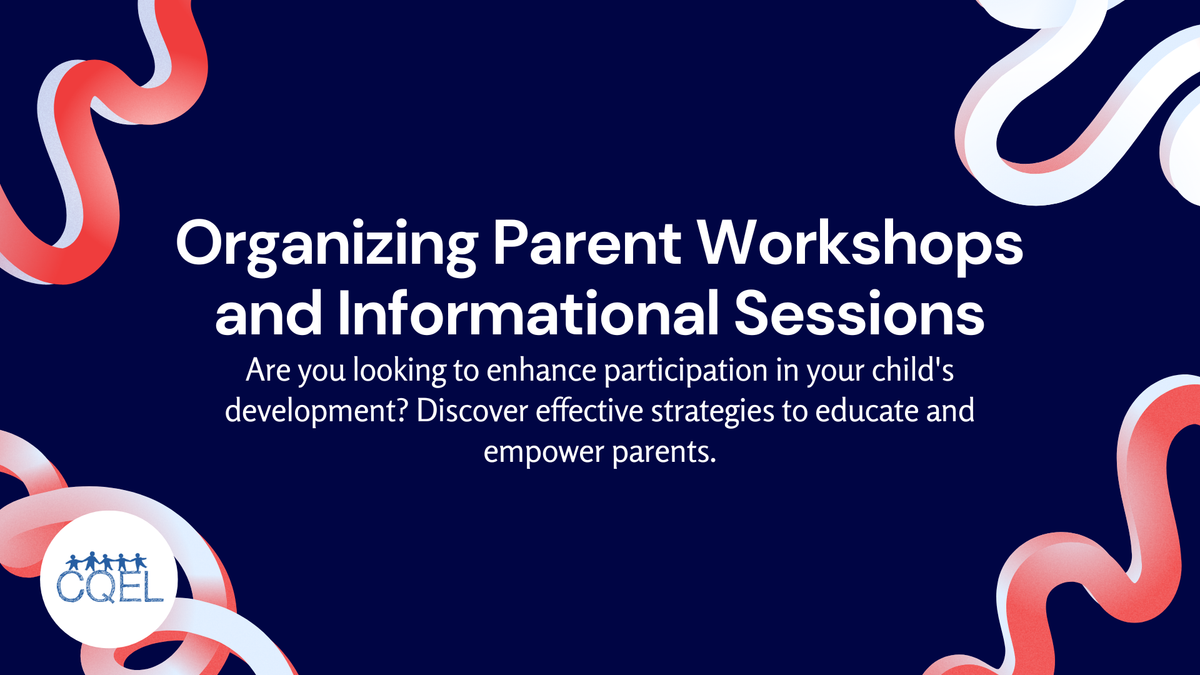 Organizing Parent Workshops and Informational Sessions

Are you looking to enhance participation in your child's development? Discover effective strategies to educate and empower parents.

CQEL